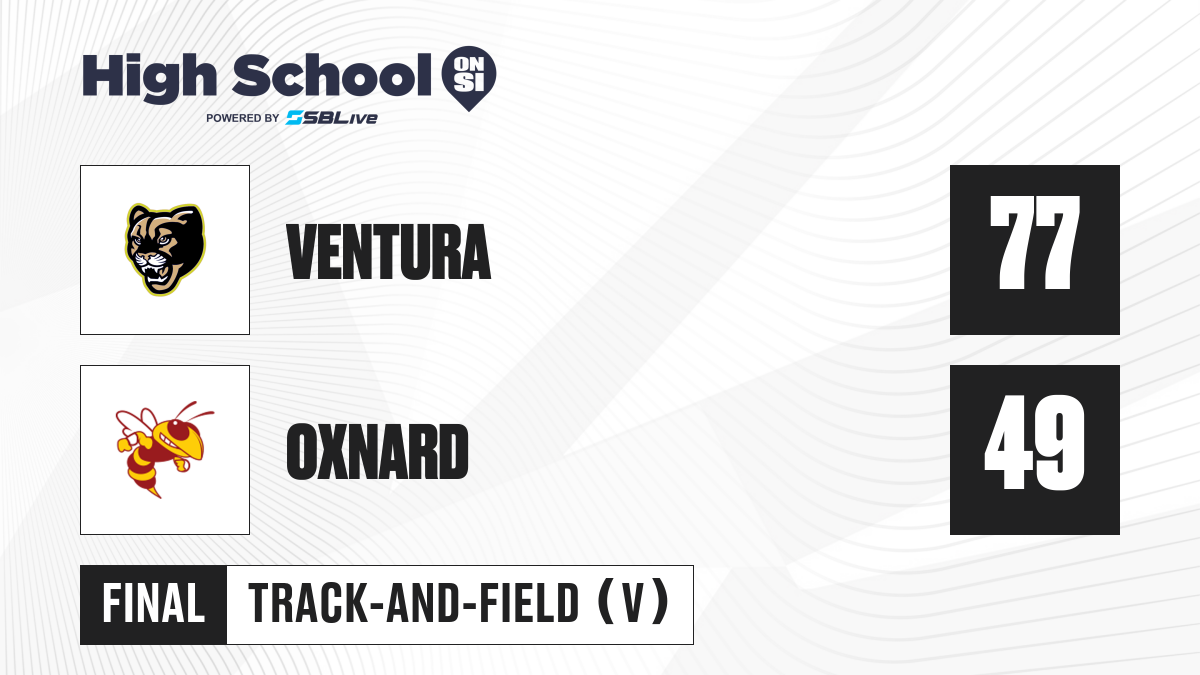 High School ON SI
POWERED BY SBLive

VENTURA
77

OXNARD
49

FINAL
TRACK-AND-FIELD (V)